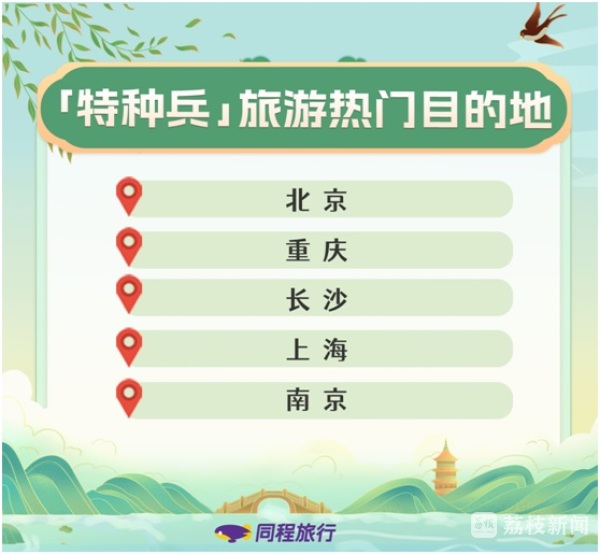 「特种兵」旅游热门目的地

北京

重庆

长沙

上海

南京

同程旅行

荔枝新闻